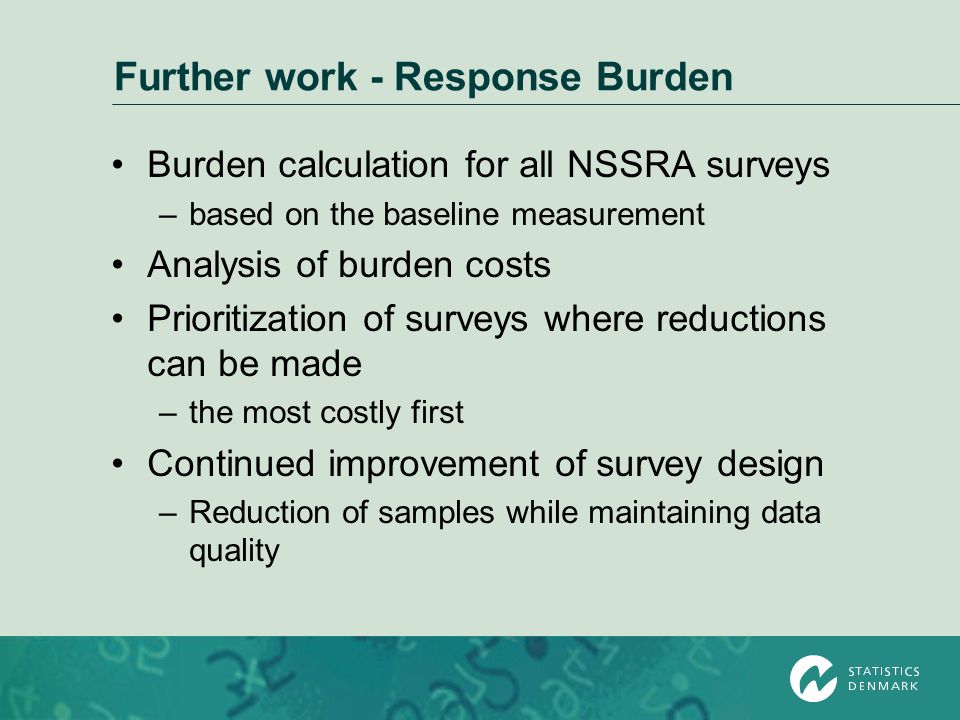 Further work - Response Burden

• Burden calculation for all NSSRA surveys
– based on the baseline measurement
• Analysis of burden costs
• Prioritization of surveys where reductions can be made
– the most costly first
• Continued improvement of survey design
– Reduction of samples while maintaining data quality

STATISTICS DENMARK